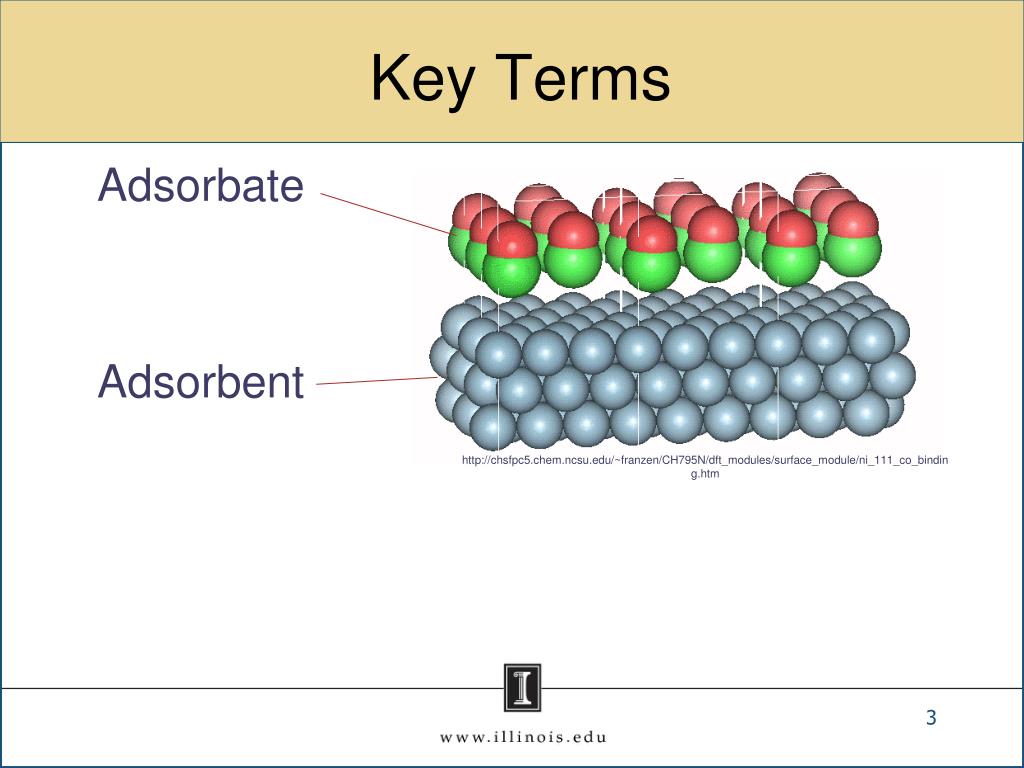 Key Terms

Adsorbate

Adsorbent

http://chsfpc5.chem.ncsu.edu/~franzen/CH795N/dft_modules/surface_module/ni_111_co_binding.htm

I

www.illinois.edu

3